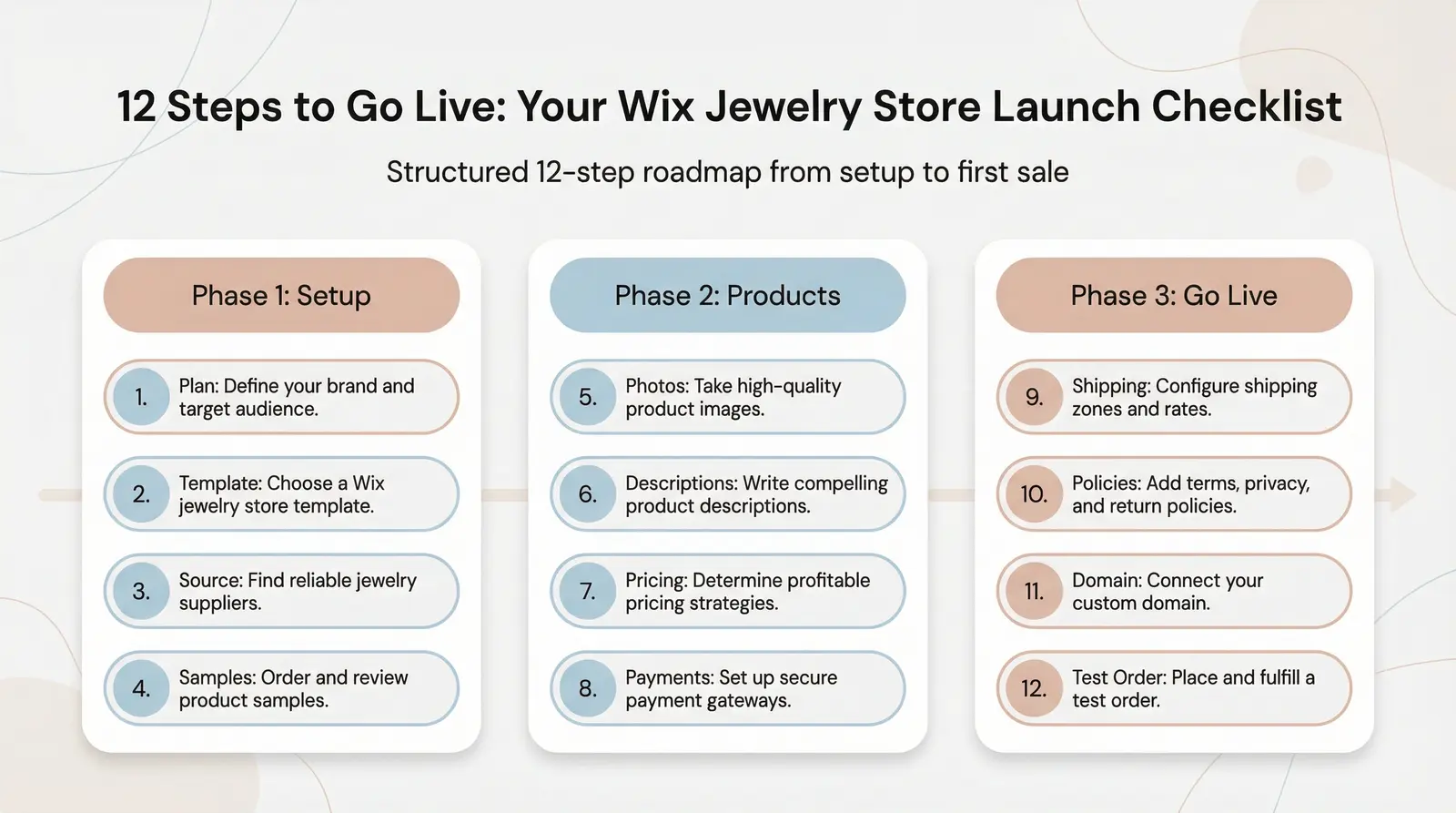 12 Steps to Go Live: Your Wix Jewelry Store Launch Checklist

Structured 12-step roadmap from setup to first sale

Phase 1: Setup

1. Plan: Define your brand and target audience.

2. Template: Choose a Wix jewelry store template.

3. Source: Find reliable jewelry suppliers.

4. Samples: Order and review product samples.

Phase 2: Products

5. Photos: Take high-quality product images.

6. Descriptions: Write compelling product descriptions.

7. Pricing: Determine profitable pricing strategies.

8. Payments: Set up secure payment gateways.

Phase 3: Go Live

9. Shipping: Configure shipping zones and rates.

10. Policies: Add terms, privacy, and return policies.

11. Domain: Connect your custom domain.

12. Test Order: Place and fulfill a test order.